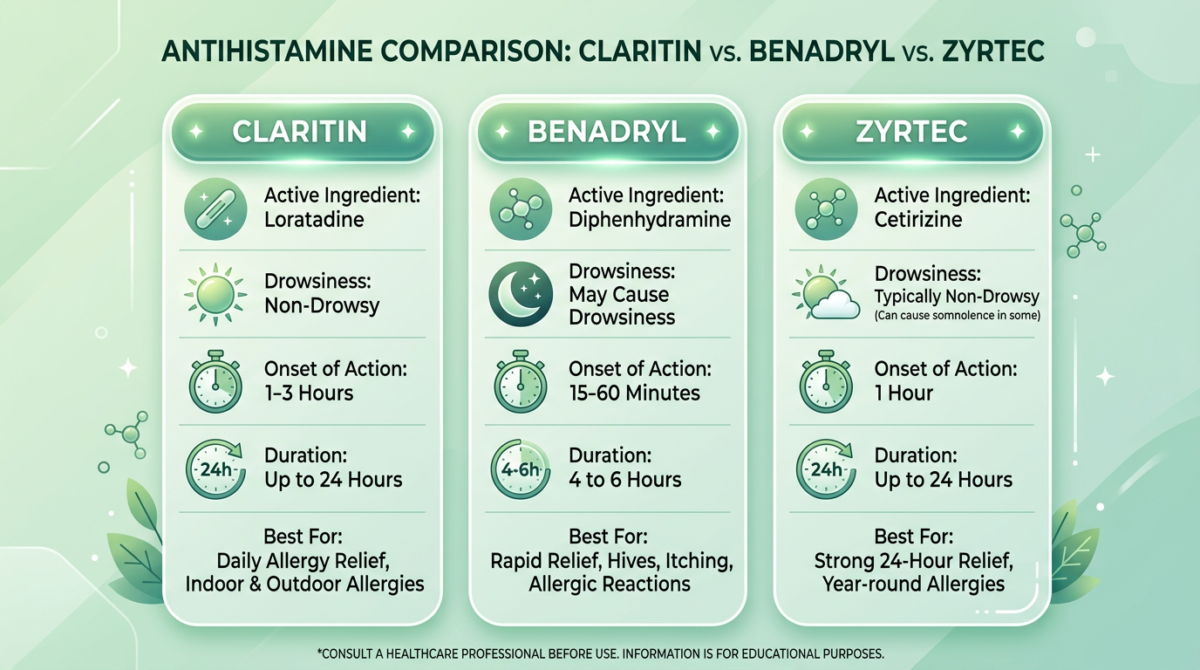 ANTIHISTAMINE COMPARISON: CLARITIN vs. BENADRYL vs. ZYRTEC

CLARITIN

Active Ingredient: Loratadine

Drowsiness: Non-Drowsy

Onset of Action: 1–3 Hours

24h Duration: Up to 24 Hours

Best For: Daily Allergy Relief, Indoor & Outdoor Allergies

BENADRYL

Active Ingredient: Diphenhydramine

Drowsiness: May Cause Drowsiness

Onset of Action: 15–60 Minutes

4-6h Duration: 4 to 6 Hours

Best For: Rapid Relief, Hives, Itching, Allergic Reactions

ZYRTEC

Active Ingredient: Cetirizine

Drowsiness: Typically Non-Drowsy (Can cause somnolence in some)

Onset of Action: 1 Hour

24h Duration: Up to 24 Hours

Best For: Strong 24-Hour Relief, Year-round Allergies

*CONSULT A HEALTHCARE PROFESSIONAL BEFORE USE. INFORMATION IS FOR EDUCATIONAL PURPOSES.